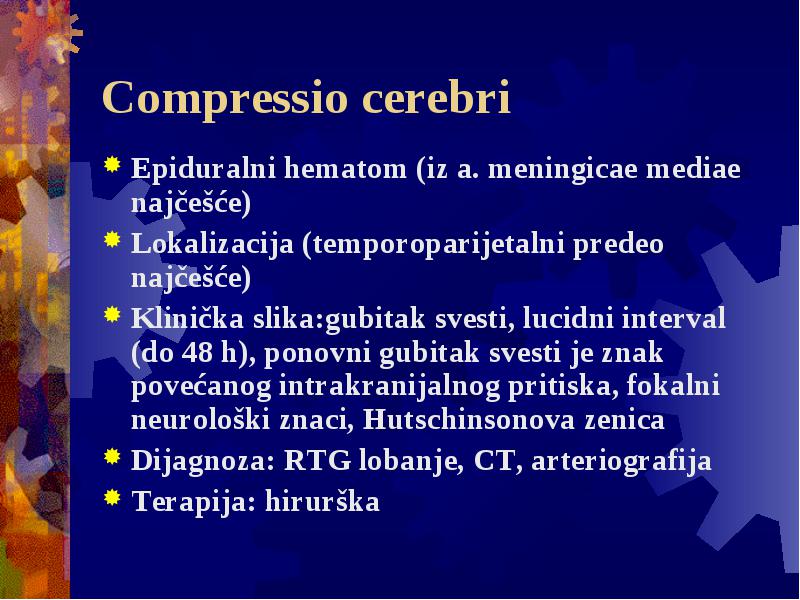 Compressio cerebri

Epiduralni hematom (iz a. meningicae mediae najčešće)

Lokalizacija (temporoparijetalni predeo najčešće)

Klinička slika:gubitak svesti, lucidni interval (do 48 h), ponovni gubitak svesti je znak povećanog intrakranijalnog pritiska, fokalni neurološki znaci, Hutschinsonova zenica

Dijagnoza: RTG lobanje, CT, arteriografija

Terapija: hirurška